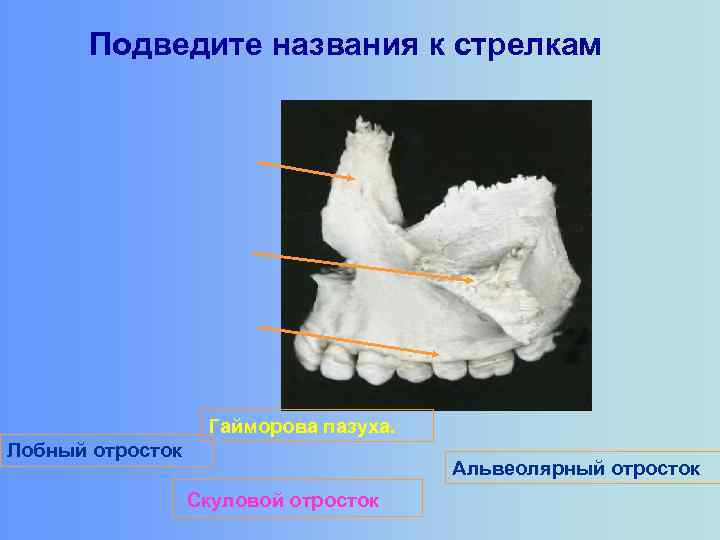 Подведите названия к стрелкам

Гайморова пазуха.

Лобный отросток

Альвеолярный отросток

Скуловой отросток